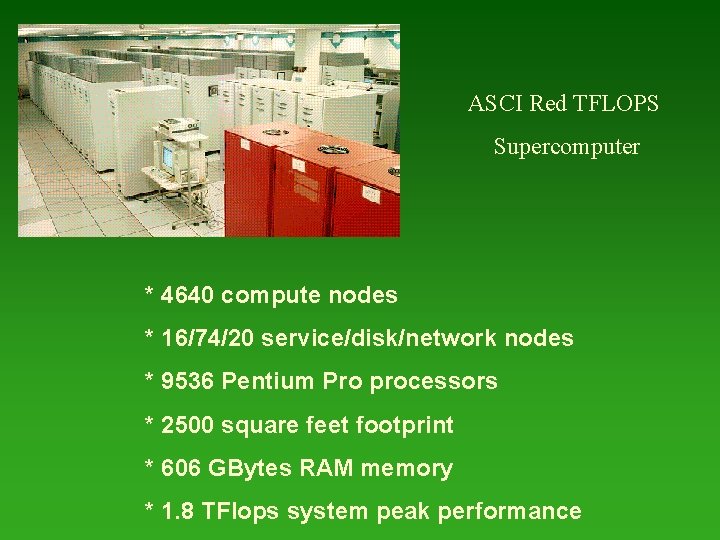 ASCI Red TFLOPS

Supercomputer

* 4640 compute nodes

* 16/74/20 service/disk/network nodes

* 9536 Pentium Pro processors

* 2500 square feet footprint

* 606 GBytes RAM memory

* 1.8 TFlops system peak performance